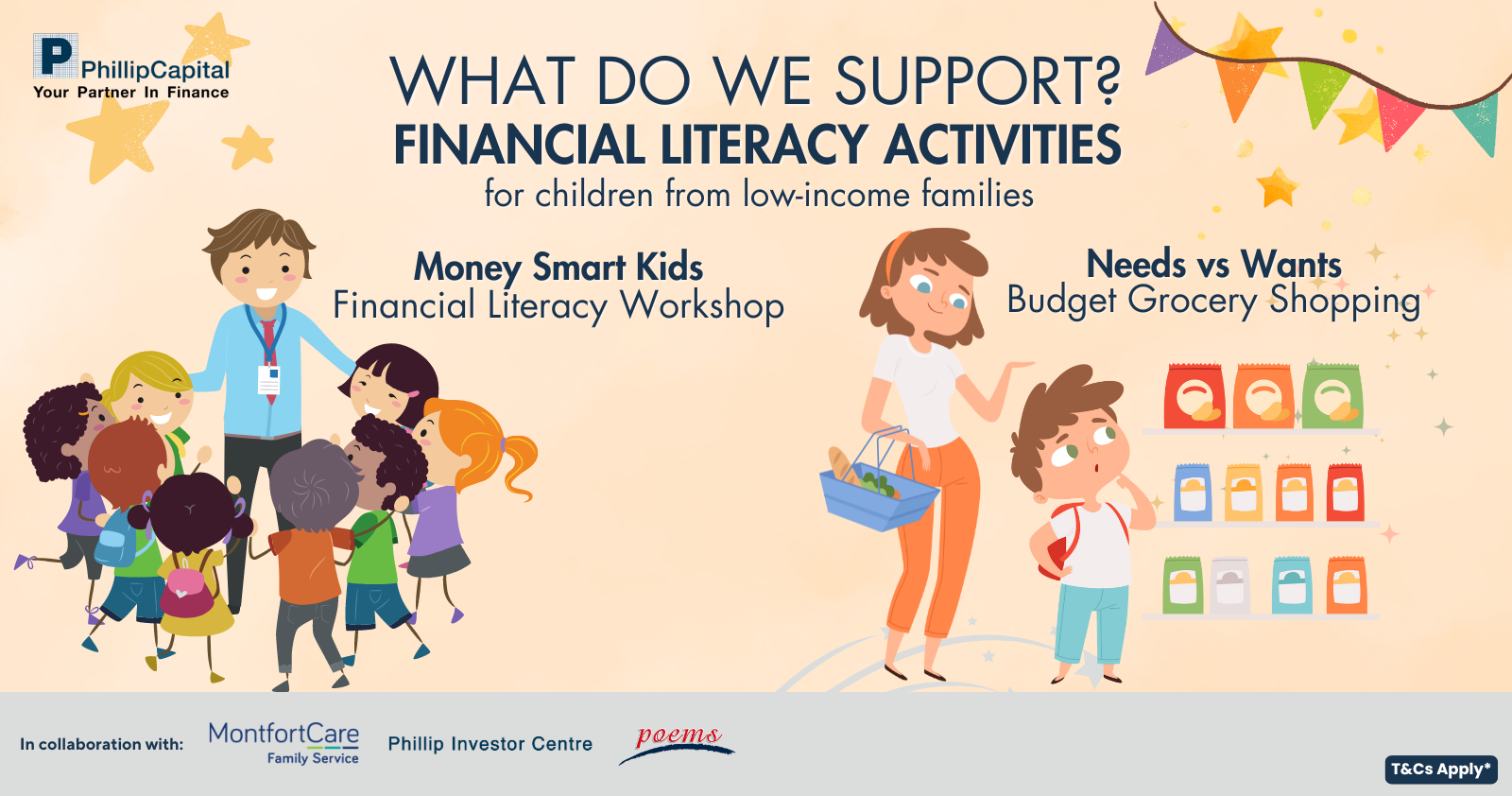 P PhillipCapital
Your Partner In Finance

WHAT DO WE SUPPORT?
FINANCIAL LITERACY ACTIVITIES
for children from low-income families

Money Smart Kids
Financial Literacy Workshop

Needs vs Wants
Budget Grocery Shopping

In collaboration with: MontfortCare Family Service Phillip Investor Centre poems

T&Cs Apply*